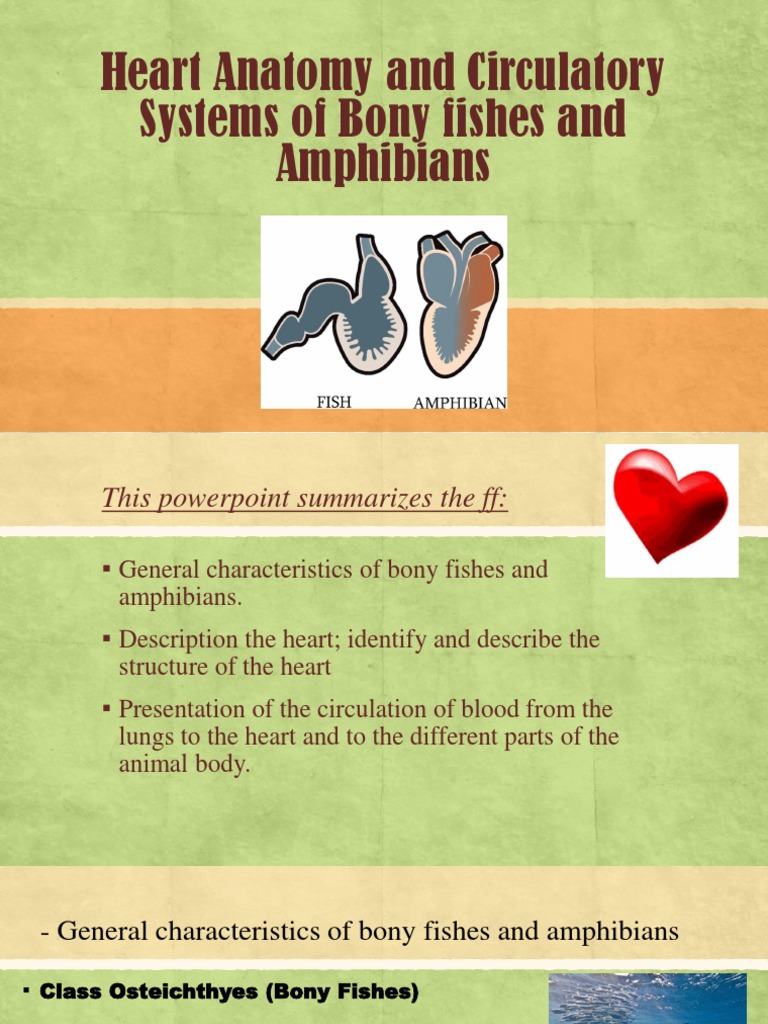 Heart Anatomy and Circulatory Systems of Bony fishes and Amphibians

FISH

AMPHIBIAN

This powerpoint summarizes the ff:

▪ General characteristics of bony fishes and amphibians.

▪ Description the heart; identify and describe the structure of the heart

▪ Presentation of the circulation of blood from the lungs to the heart and to the different parts of the animal body.

- General characteristics of bony fishes and amphibians

▪ Class Osteichthyes (Bony Fishes)